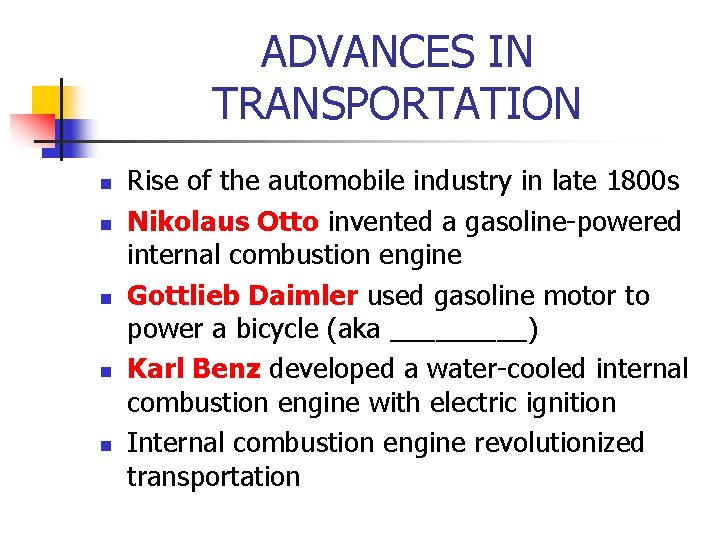 ADVANCES IN TRANSPORTATION

- Rise of the automobile industry in late 1800s
- Nikolaus Otto invented a gasoline-powered internal combustion engine
- Gottlieb Daimler used gasoline motor to power a bicycle (aka _________)
- Karl Benz developed a water-cooled internal combustion engine with electric ignition
- Internal combustion engine revolutionized transportation